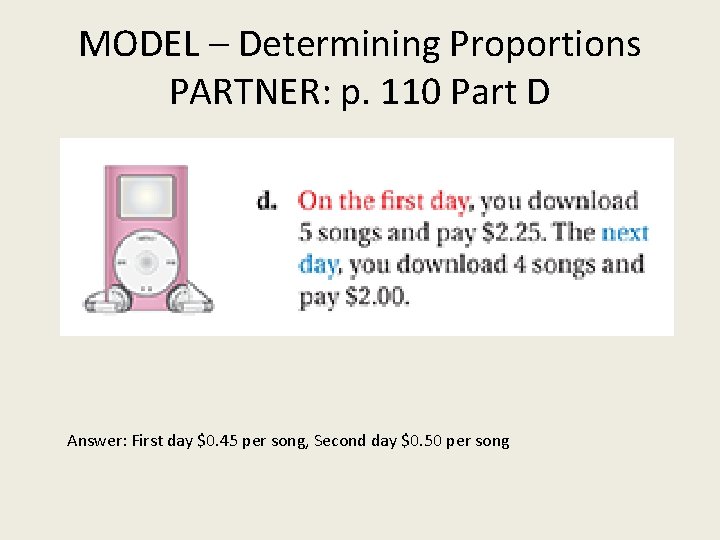 MODEL – Determining Proportions
PARTNER: p. 110 Part D

d. On the first day, you download 5 songs and pay \$2.25. The next day, you download 4 songs and pay \$2.00.

Answer: First day \$0.45 per song, Second day \$0.50 per song